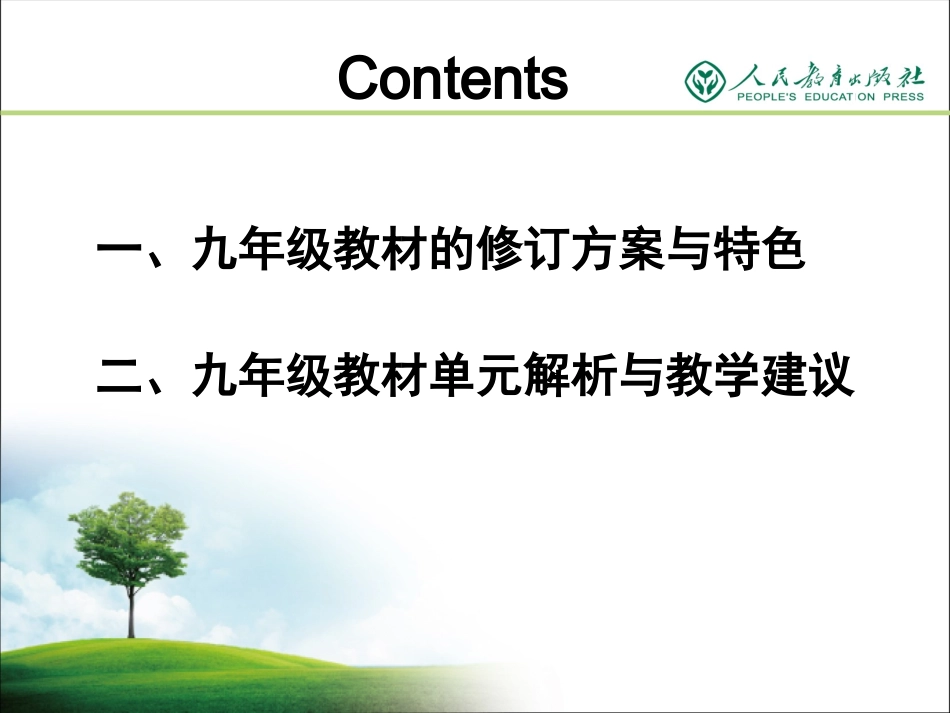 Contents

人民教育出版社
PEOPLE'S EDUCATION PRESS

一、九年级教材的修订方案与特色

二、九年级教材单元解析与教学建议